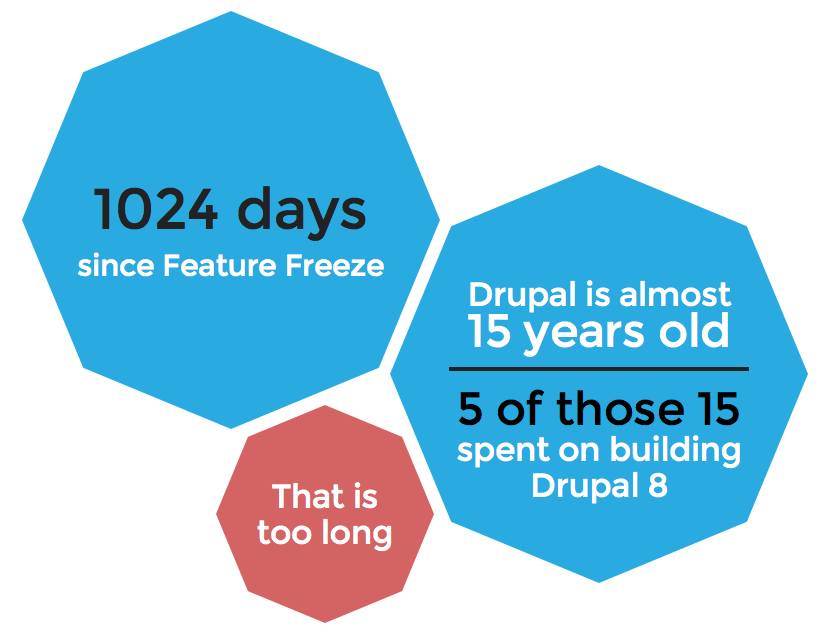 1024 days
since Feature Freeze

Drupal is almost
15 years old

5 of those 15
spent on building
Drupal 8

That is
too long